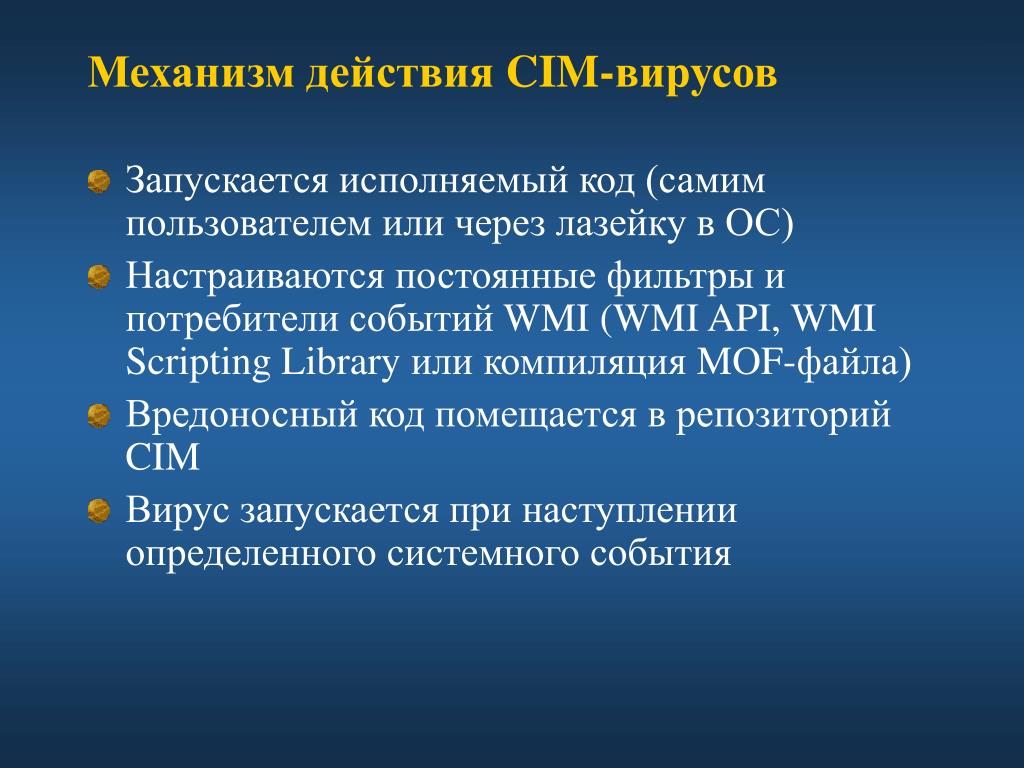 Механизм действия CIM-вирусов

Запускается исполняемый код (самим пользователем или через лазейку в ОС)

Настраиваются постоянные фильтры и потребители событий WMI (WMI API, WMI Scripting Library или компиляция MOF-файла)

Вредоносный код помещается в репозиторий CIM

Вирус запускается при наступлении определенного системного события